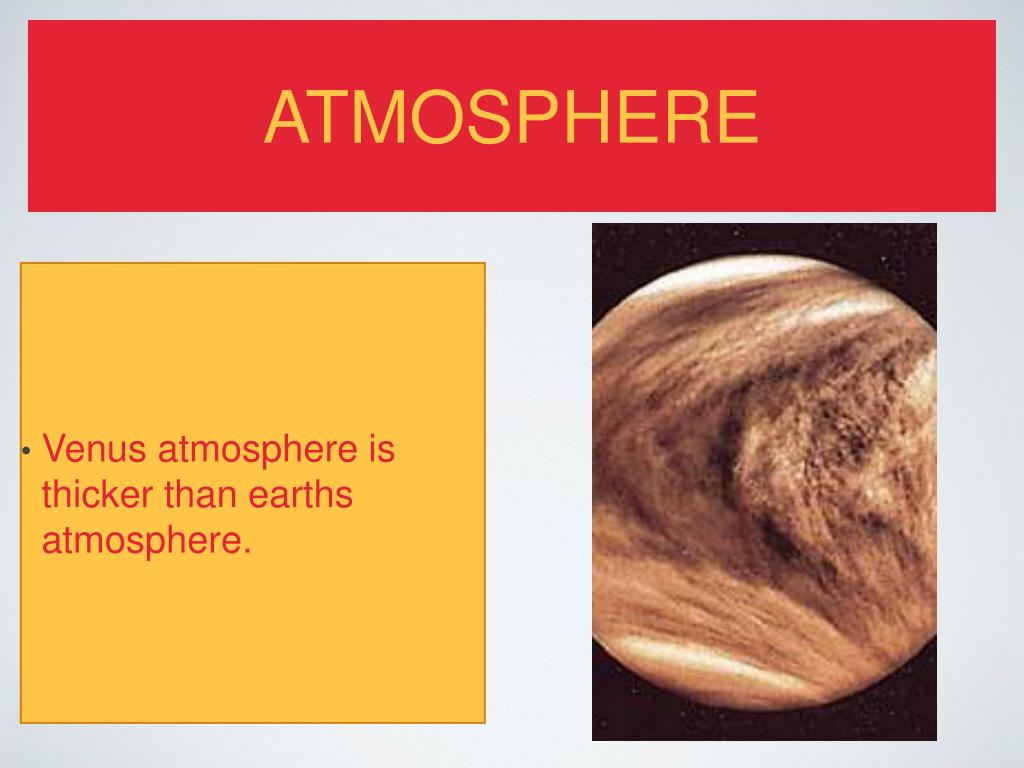 ATMOSPHERE

• Venus atmosphere is thicker than earths atmosphere.